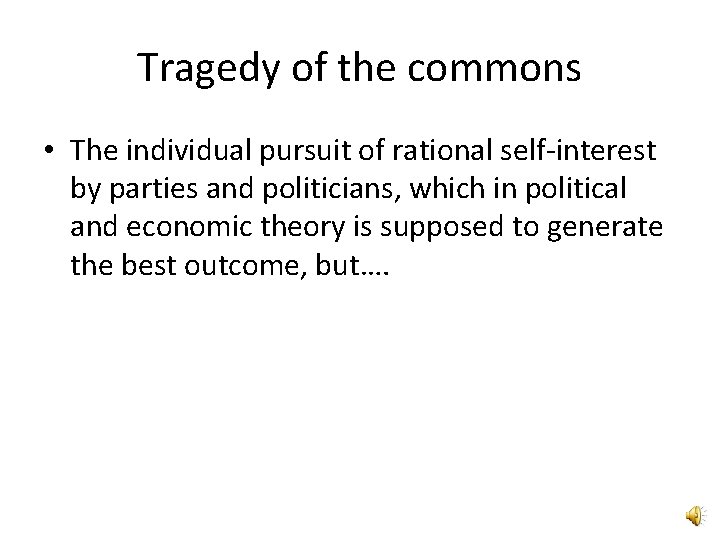 Tragedy of the commons

• The individual pursuit of rational self-interest by parties and politicians, which in political and economic theory is supposed to generate the best outcome, but….